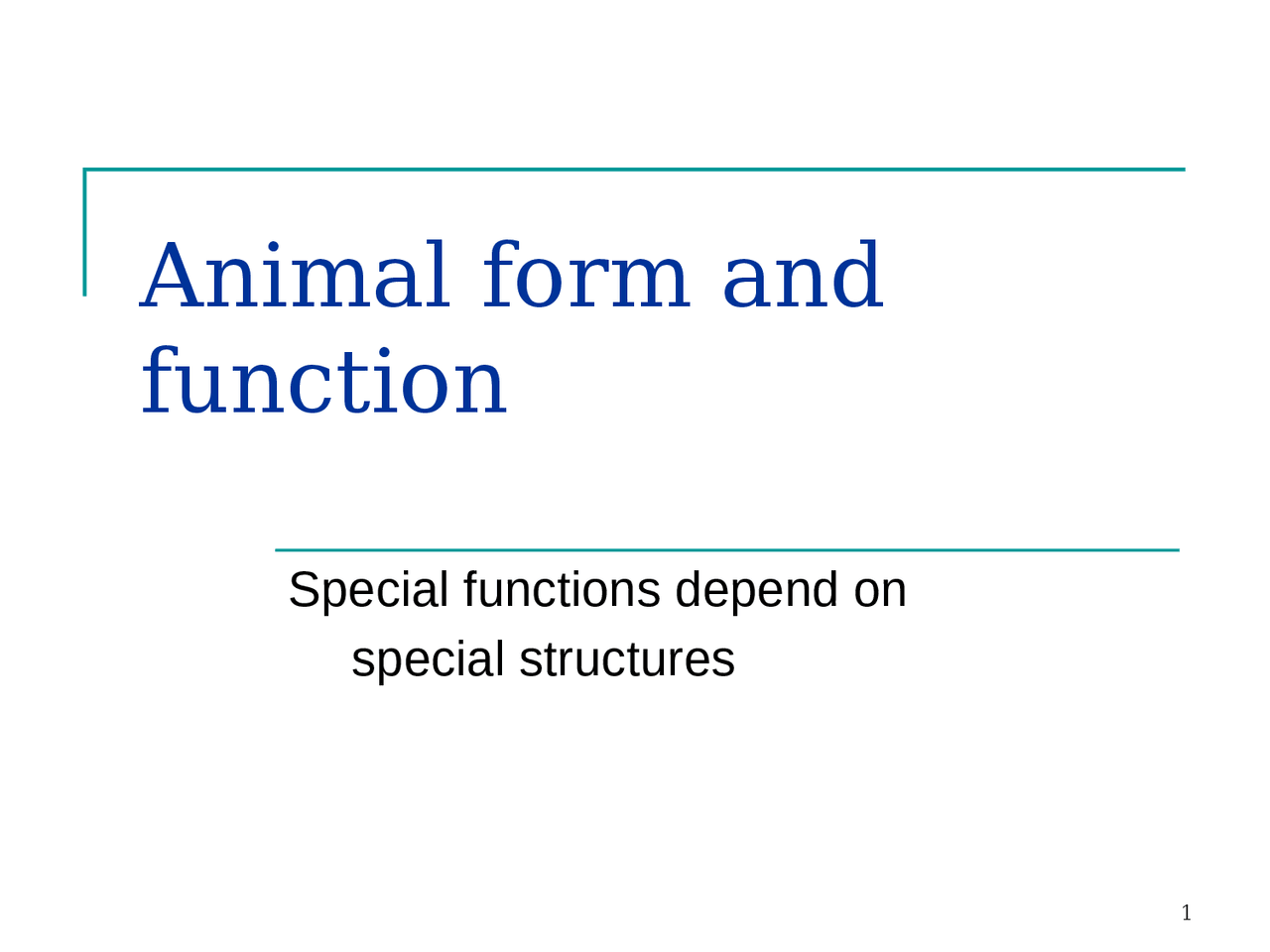 Animal form and function

Special functions depend on special structures

1